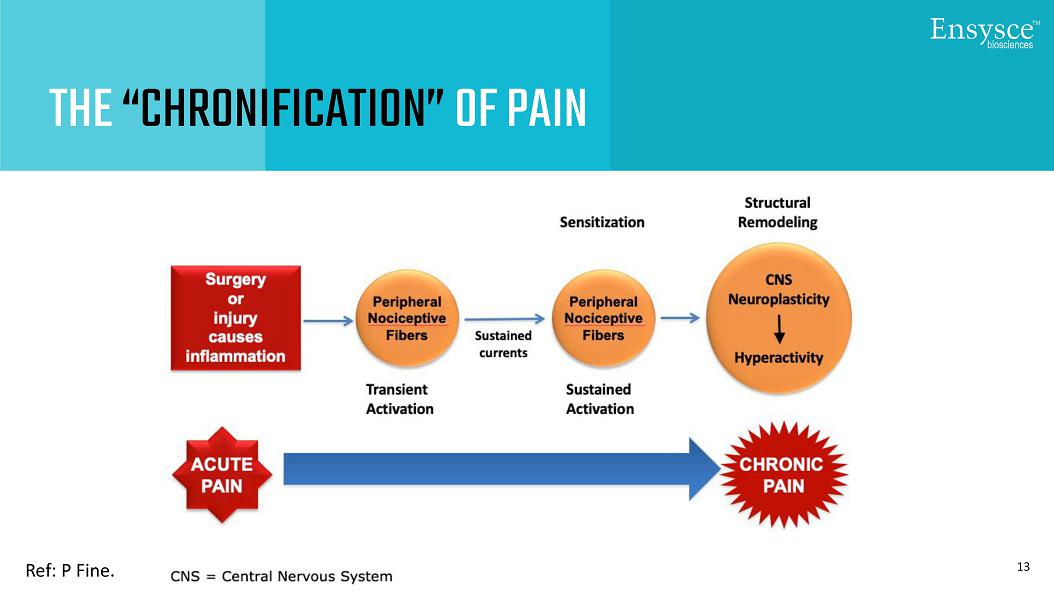 Ensysce™
biosciences

THE “CHRONIFICATION” OF PAIN

Sensitization

Structural Remodeling

Surgery or injury causes inflammation

Peripheral Nociceptive Fibers

Sustained currents

Peripheral Nociceptive Fibers

CNS Neuroplasticity

Hyperactivity

Transient Activation

Sustained Activation

ACUTE PAIN

CHRONIC PAIN

Ref: P Fine.

CNS = Central Nervous System

13